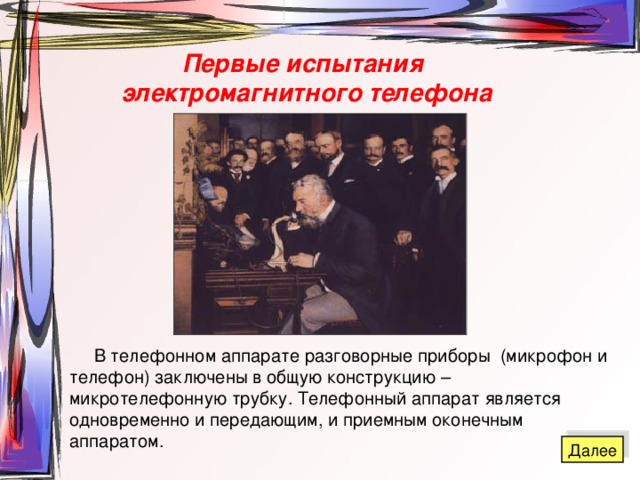 Первые испытания электромагнитного телефона

В телефонном аппарате разговорные приборы (микрофон и телефон) заключены в общую конструкцию – микротелефонную трубку. Телефонный аппарат является одновременно и передающим, и приемным оконечным аппаратом.

Далее